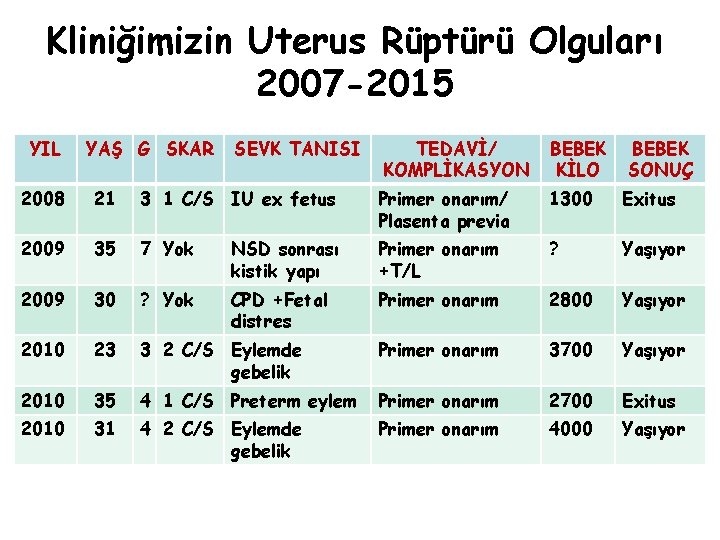 Kliniğimizin Uterus Rüptürü Olguları 2007-2015

| YIL | YAŞ | G | SKAR | SEVK TANISI | TEDAVİ/ KOMPLİKASYON | BEBEK KİLO | BEBEK SONUÇ |
|---|---|---|---|---|---|---|---|
| 2008 | 21 | 3 | 1 C/S | IU ex fetus | Primer onarım/ Plasenta previa | 1300 | Exitus |
| 2009 | 35 | 7 | Yok | NSD sonrası kistik yapı | Primer onarım +T/L | ? | Yaşıyor |
| 2009 | 30 | ? | Yok | CPD +Fetal distres | Primer onarım | 2800 | Yaşıyor |
| 2010 | 23 | 3 | 2 C/S | Eylemde gebelik | Primer onarım | 3700 | Yaşıyor |
| 2010 | 35 | 4 | 1 C/S | Preterm eylem | Primer onarım | 2700 | Exitus |
| 2010 | 31 | 4 | 2 C/S | Eylemde gebelik | Primer onarım | 4000 | Yaşıyor |